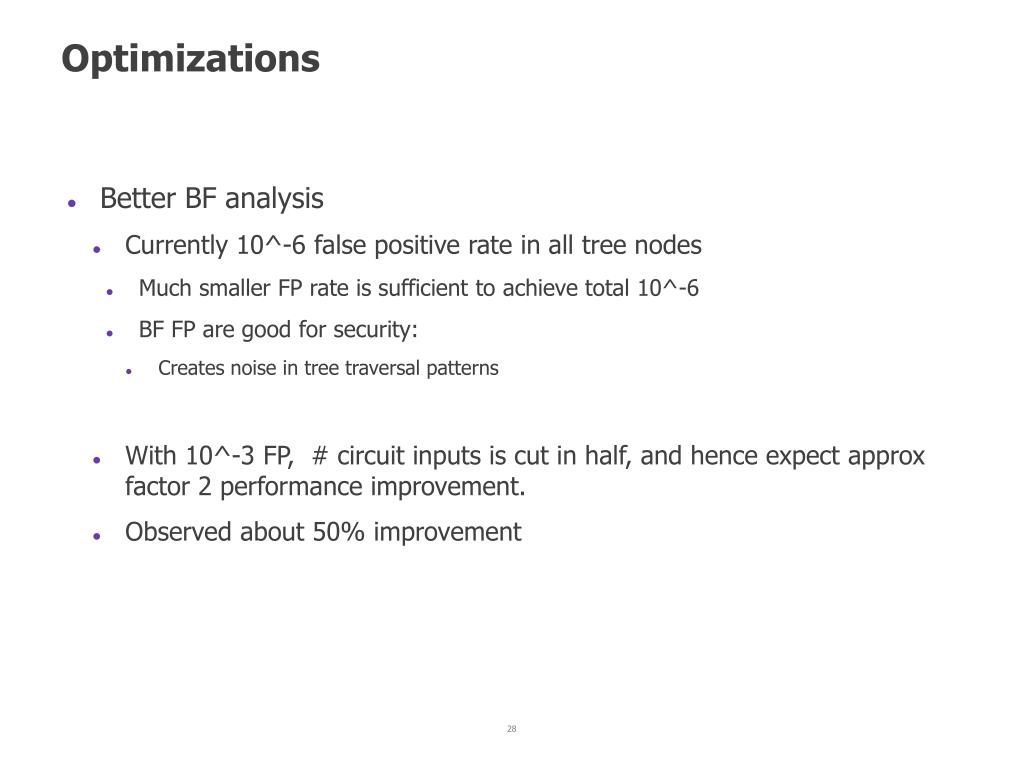 Optimizations

- Better BF analysis
  - Currently 10^-6 false positive rate in all tree nodes
    - Much smaller FP rate is sufficient to achieve total 10^-6
    - BF FP are good for security:
      - Creates noise in tree traversal patterns

  - With 10^-3 FP, # circuit inputs is cut in half, and hence expect approx factor 2 performance improvement.
  - Observed about 50% improvement

28